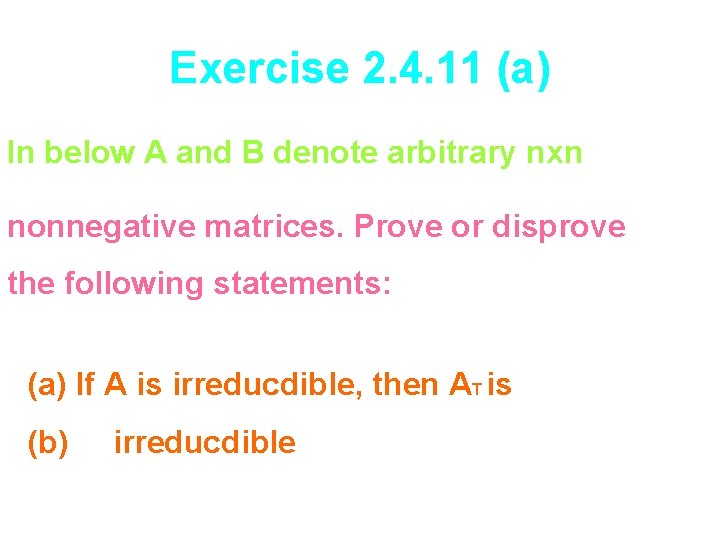 Exercise 2.4.11 (a)

In below A and B denote arbitrary nxn

nonnegative matrices. Prove or disprove the following statements:

(a) If A is irreducdible, then $A_T$ is
(b) irreducdible